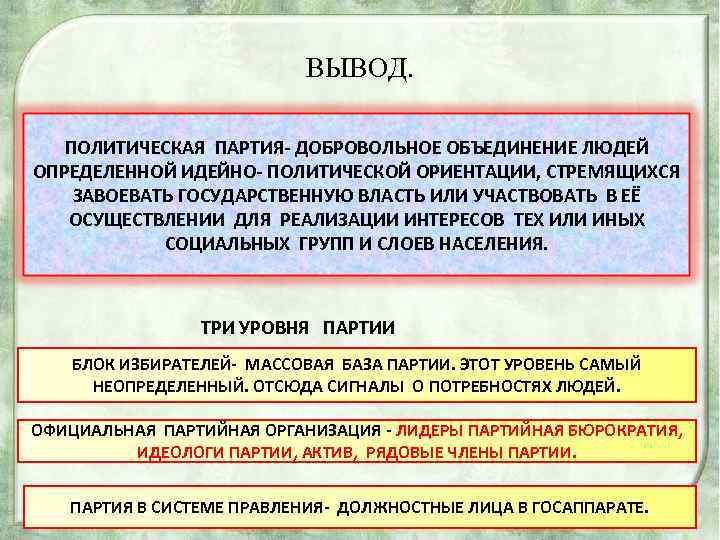 ВЫВОД.

ПОЛИТИЧЕСКАЯ ПАРТИЯ- ДОБРОВОЛЬНОЕ ОБЪЕДИНЕНИЕ ЛЮДЕЙ ОПРЕДЕЛЕННОЙ ИДЕЙНО- ПОЛИТИЧЕСКОЙ ОРИЕНТАЦИИ, СТРЕМЯЩИХСЯ ЗАВОЕВАТЬ ГОСУДАРСТВЕННУЮ ВЛАСТЬ ИЛИ УЧАСТВОВАТЬ В ЕЁ ОСУЩЕСТВЛЕНИИ ДЛЯ РЕАЛИЗАЦИИ ИНТЕРЕСОВ ТЕХ ИЛИ ИНЫХ СОЦИАЛЬНЫХ ГРУПП И СЛОЕВ НАСЕЛЕНИЯ.

ТРИ УРОВНЯ ПАРТИИ

БЛОК ИЗБИРАТЕЛЕЙ- МАССОВАЯ БАЗА ПАРТИИ. ЭТОТ УРОВЕНЬ САМЫЙ НЕОПРЕДЕЛЕННЫЙ. ОТСЮДА СИГНАЛЫ О ПОТРЕБНОСТЯХ ЛЮДЕЙ.

ОФИЦИАЛЬНАЯ ПАРТИЙНАЯ ОРГАНИЗАЦИЯ - ЛИДЕРЫ ПАРТИЙНАЯ БЮРОКРАТИЯ, ИДЕОЛОГИ ПАРТИИ, АКТИВ, РЯДОВЫЕ ЧЛЕНЫ ПАРТИИ.

ПАРТИЯ В СИСТЕМЕ ПРАВЛЕНИЯ- ДОЛЖНОСТНЫЕ ЛИЦА В ГОСАППАРАТЕ.